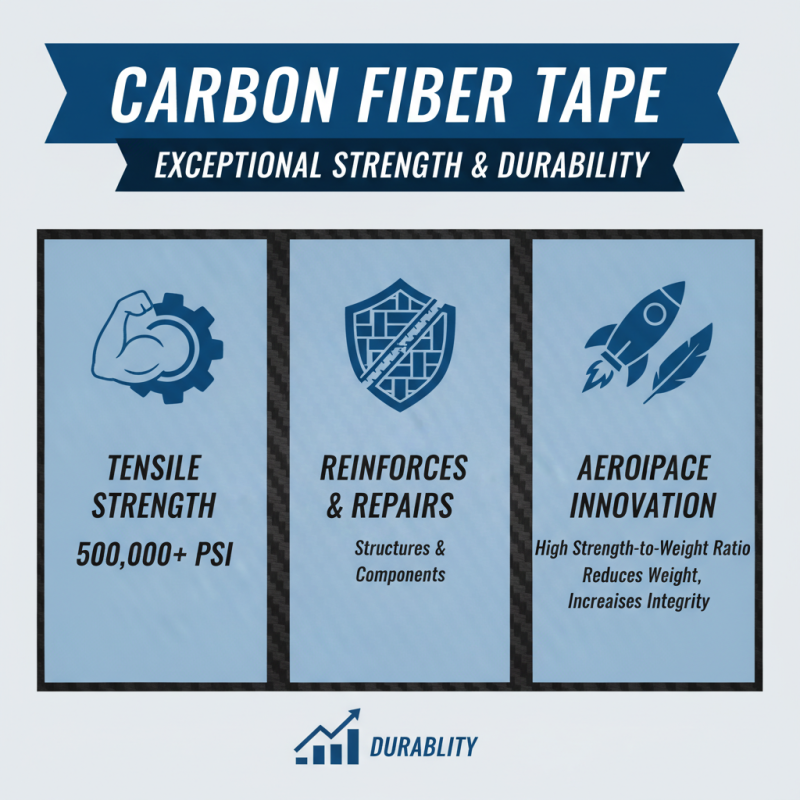 CARBON FIBER TAPE

EXCEPTIONAL STRENGTH & DURABILITY

TENSILE STRENGTH

500,000+ PSI

REINFORCES & REPAIRS

Structures & Components

AEROIPACE INNOVATION

High Strength-to-Weight Ratio Reduces Weight, Increaises Integrity

DURABLITY